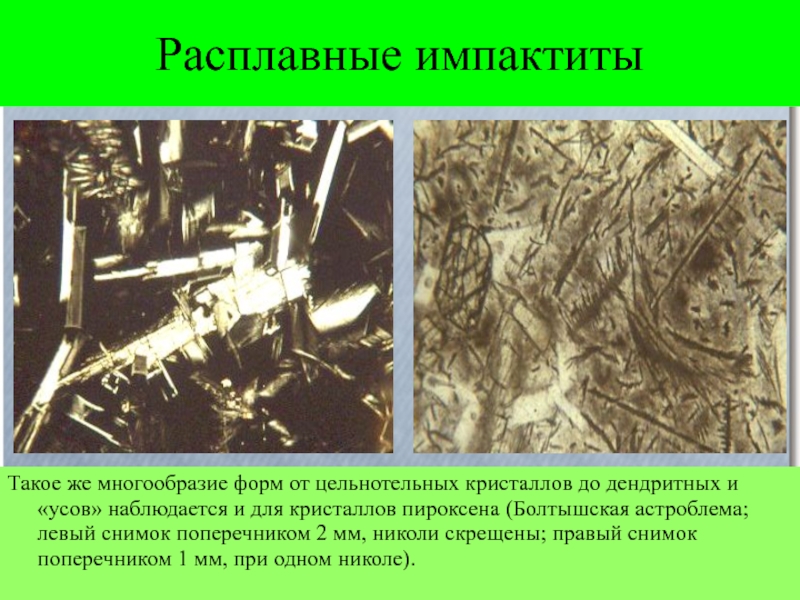 Расплавные импактиты

Такое же многообразие форм от цельнотельных кристаллов до дендритных и «усов» наблюдается и для кристаллов пироксена (Болтышская астроблема; левый снимок поперечником 2 мм, николи скрещены; правый снимок поперечником 1 мм, при одном николе).